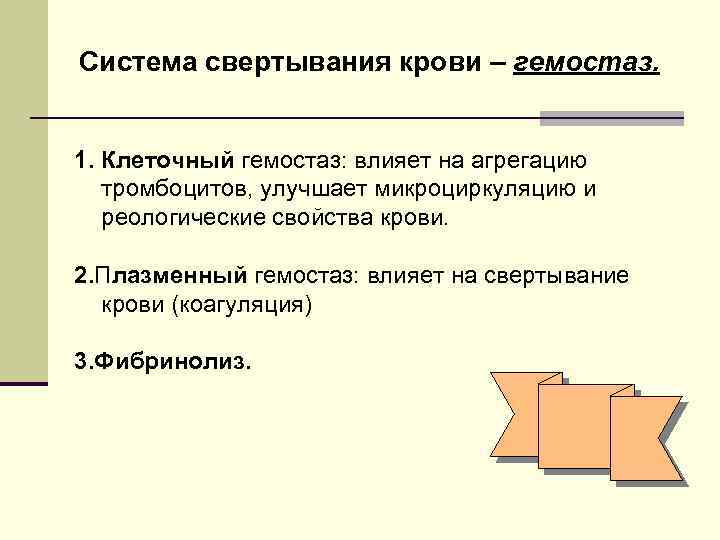 Система свертывания крови – гемостаз.

1. Клеточный гемостаз: влияет на агрегацию тромбоцитов, улучшает микроциркуляцию и реологические свойства крови.

2.Плазменный гемостаз: влияет на свертывание крови (коагуляция)

3.Фибринолиз.